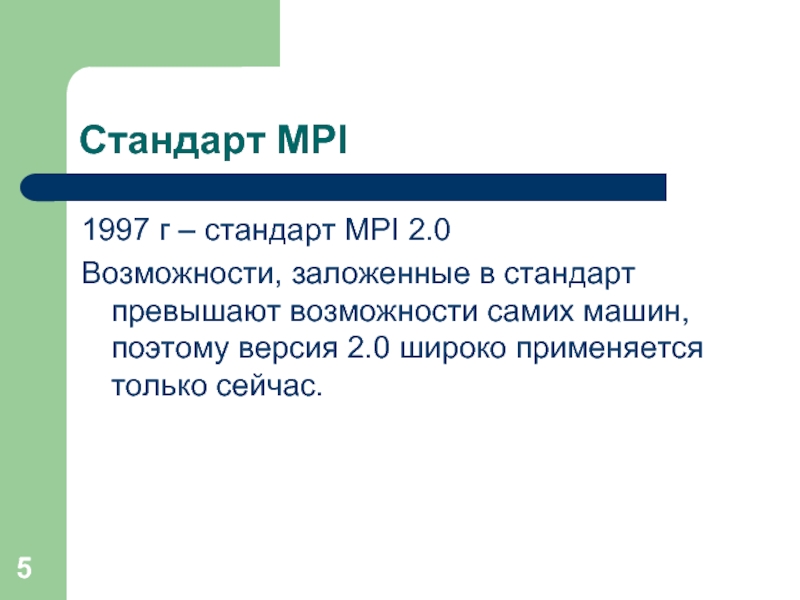 Стандарт MPI

1997 г – стандарт MPI 2.0

Возможности, заложенные в стандарт превышают возможности самих машин, поэтому версия 2.0 широко применяется только сейчас.

5